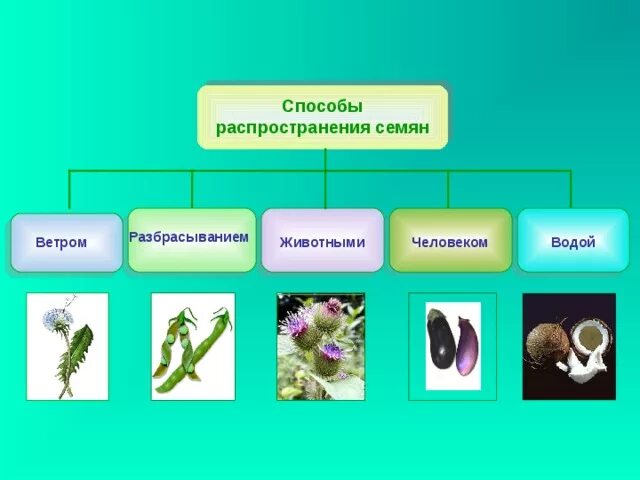 Способы распространения семян

Ветром

Разбрасыванием

Животными

Человеком

Водой